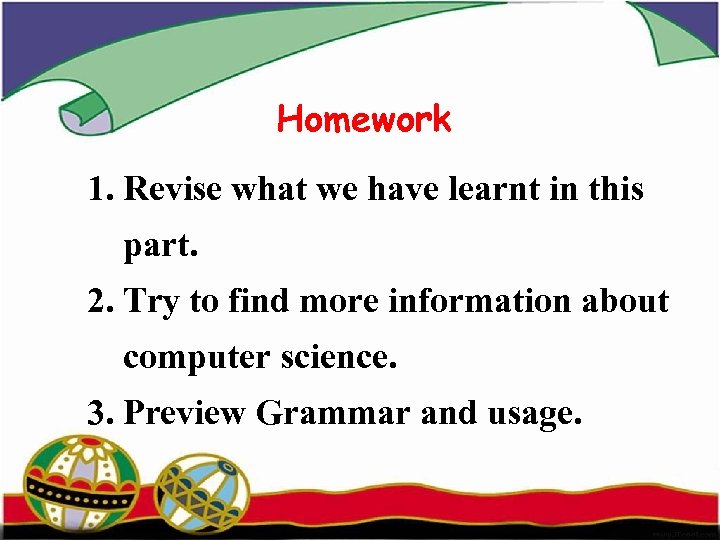 Homework

1. Revise what we have learnt in this part.

2. Try to find more information about computer science.

3. Preview Grammar and usage.